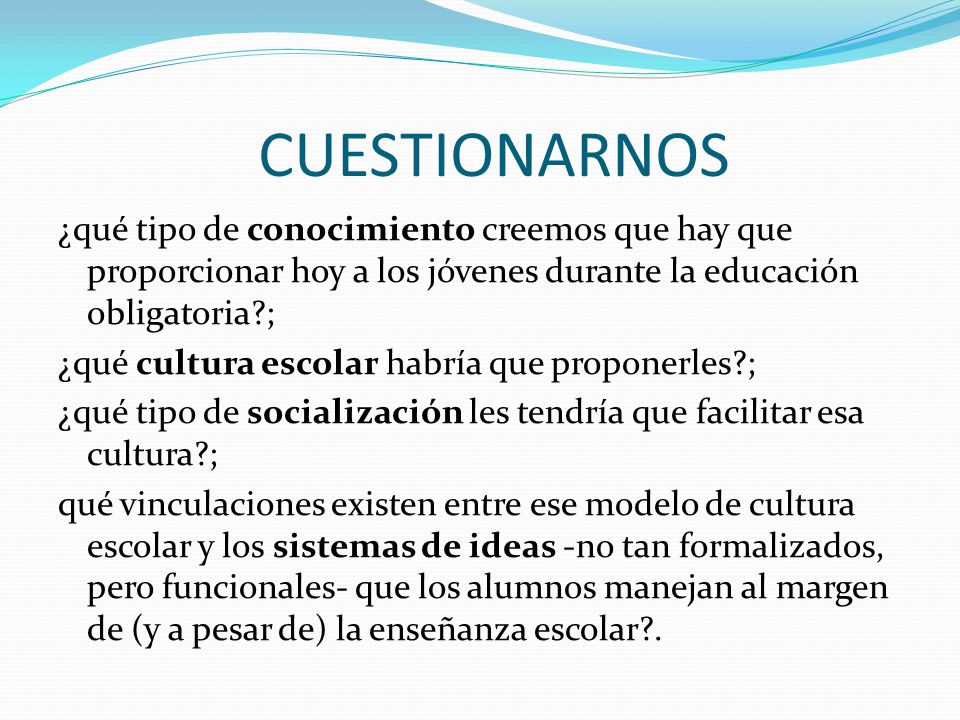 CUESTIONARNOS

¿qué tipo de conocimiento creemos que hay que proporcionar hoy a los jóvenes durante la educación obligatoria?;

¿qué cultura escolar habría que proponerles?;

¿qué tipo de socialización les tendría que facilitar esa cultura?;

qué vinculaciones existen entre ese modelo de cultura escolar y los sistemas de ideas -no tan formalizados, pero funcionales- que los alumnos manejan al margen de (y a pesar de) la enseñanza escolar?.